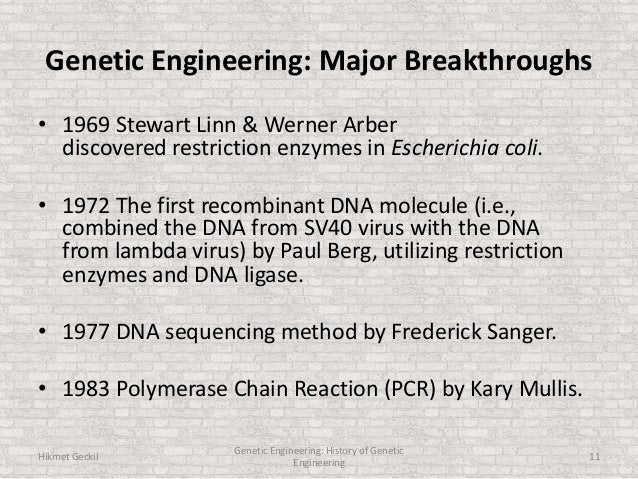 Genetic Engineering: Major Breakthroughs

• 1969 Stewart Linn & Werner Arber discovered restriction enzymes in Escherichia coli.

• 1972 The first recombinant DNA molecule (i.e., combined the DNA from SV40 virus with the DNA from lambda virus) by Paul Berg, utilizing restriction enzymes and DNA ligase.

• 1977 DNA sequencing method by Frederick Sanger.

• 1983 Polymerase Chain Reaction (PCR) by Kary Mullis.

Hikmet Geckil

Genetic Engineering: History of Genetic Engineering

11